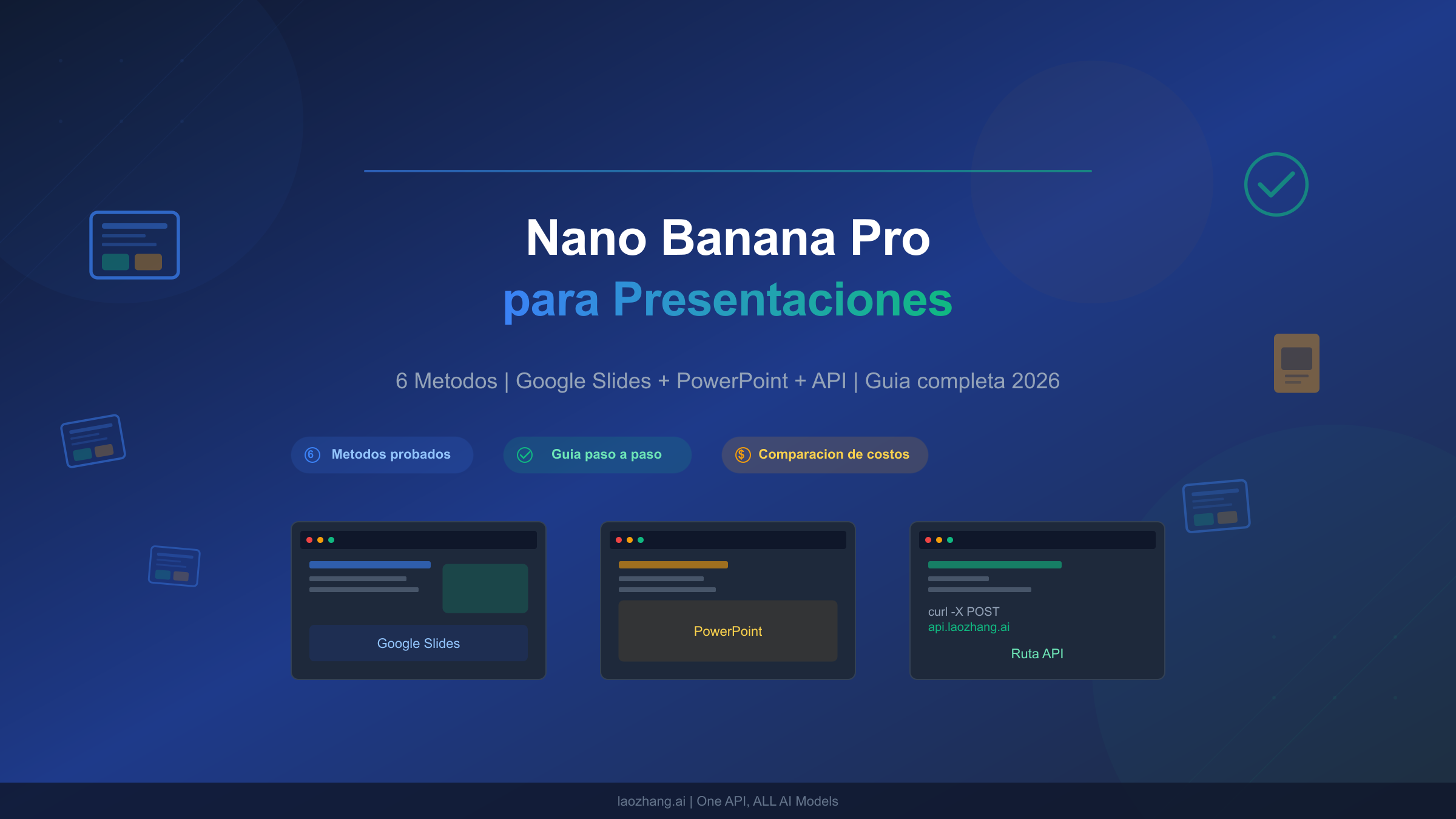 Nano Banana Pro
para Presentaciones

6 Metodos | Google Slides + PowerPoint + API | Guia completa 2026

6 Metodos probados

Guia paso a paso

$ Comparacion de costos

Google Slides

PowerPoint

curl -X POST
api.laozhang.ai
Ruta API

laozhang.ai | One API, ALL AI Models